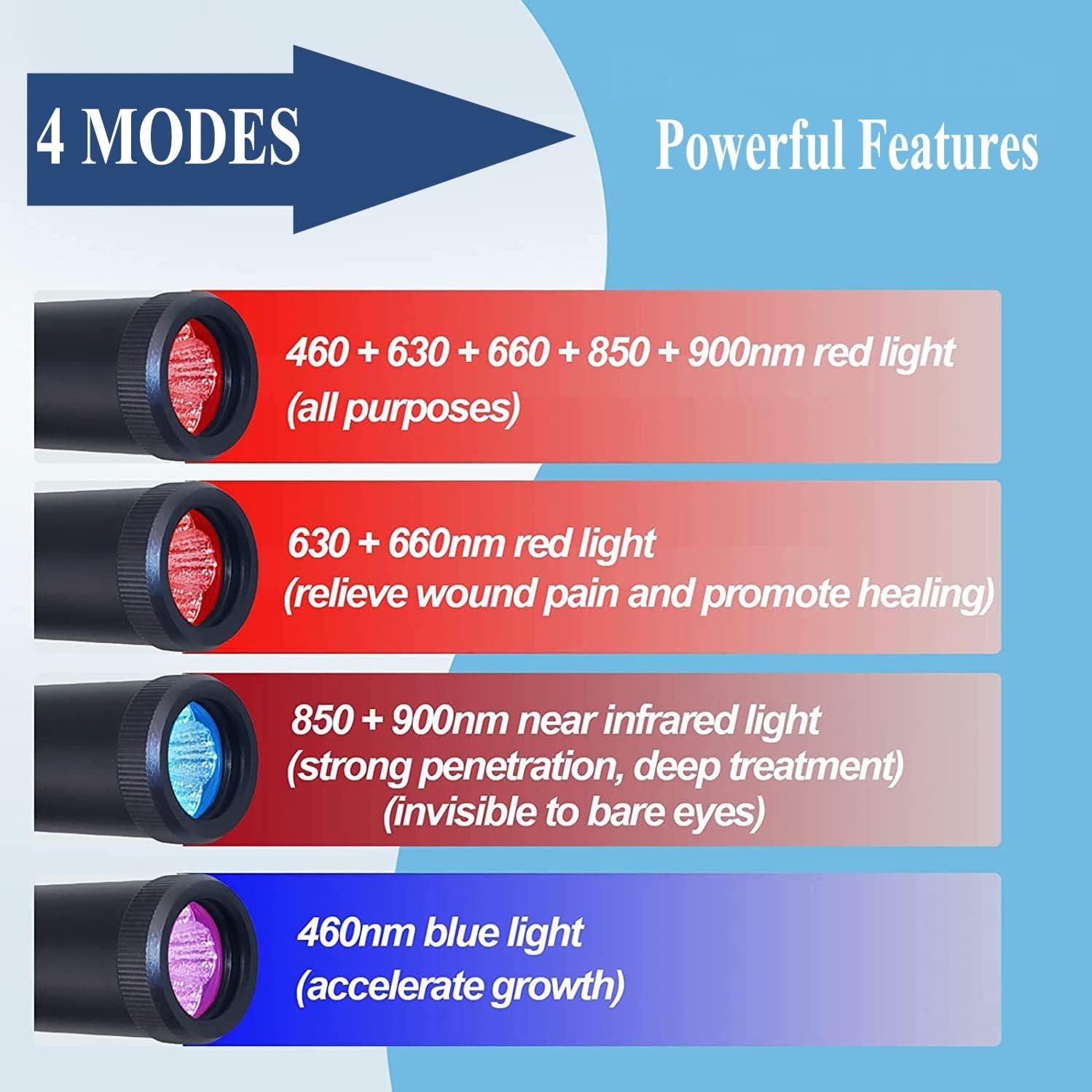 4 MODES

Powerful Features

460 + 630 + 660 + 850 + 900nm red light
(all purposes)

630 + 660nm red light
(relieve wound pain and promote healing)

850 + 900nm near infrared light
(strong penetration, deep treatment)
(invisible to bare eyes)

460nm blue light
(accelerate growth)